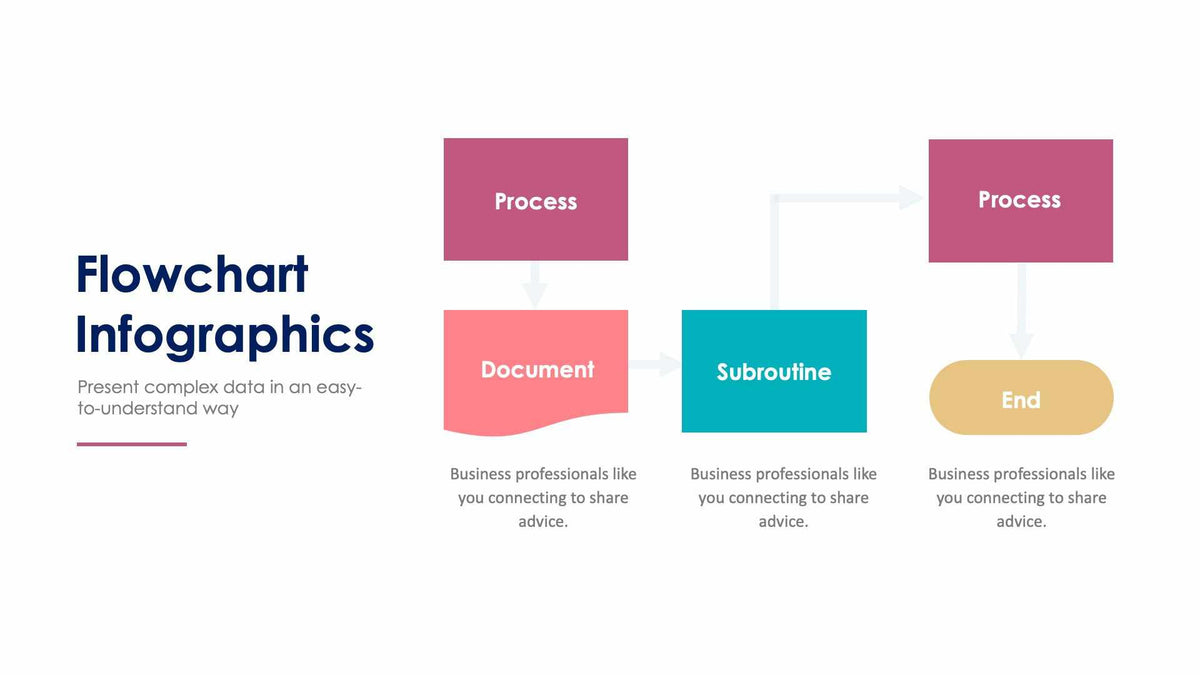 Flowchart Infographics

Present complex data in an easy-to-understand way

Process

Document

Subroutine

Process

End

Business professionals like you connecting to share advice.

Business professionals like you connecting to share advice.

Business professionals like you connecting to share advice.